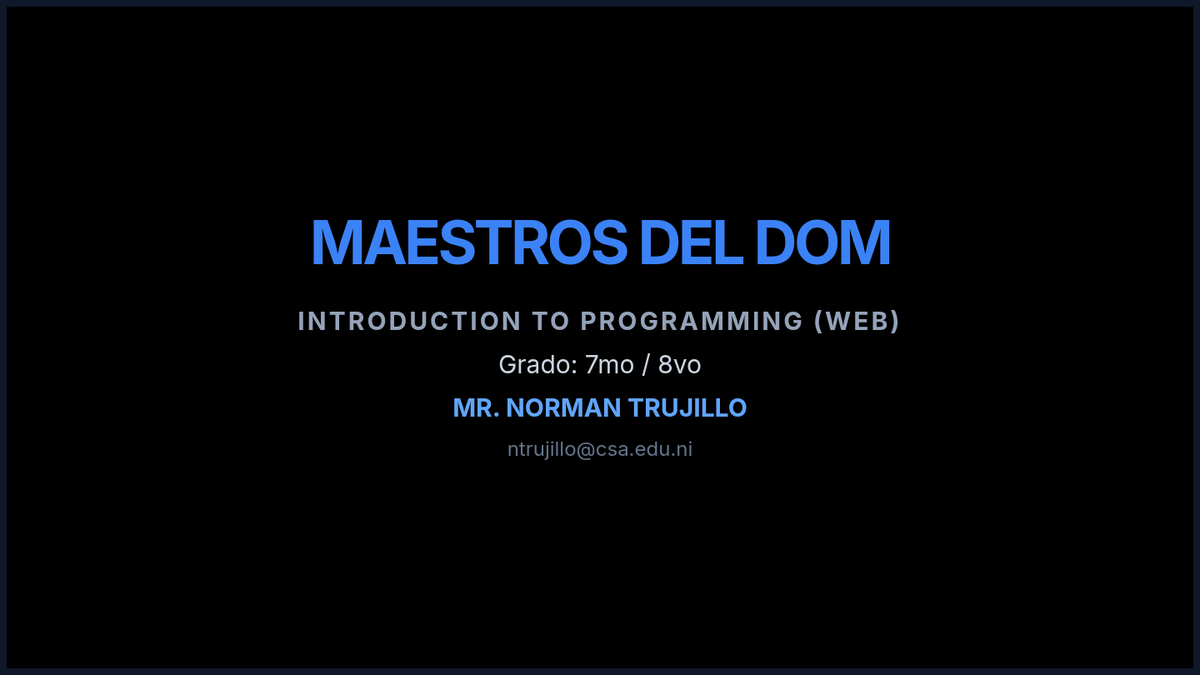 MAESTROS DEL DOM

INTRODUCTION TO PROGRAMMING (WEB)

Grado: 7mo / 8vo

MR. NORMAN TRUJILLO

ntrujillo@csa.edu.ni